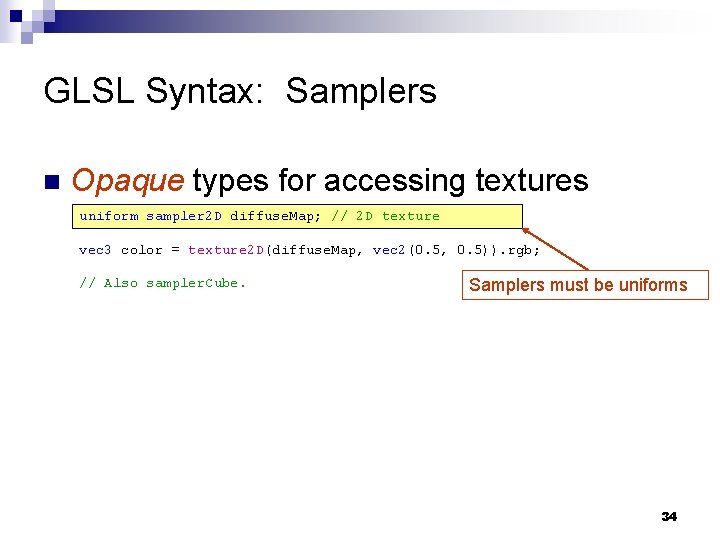 GLSL Syntax: Samplers

Opaque types for accessing textures

uniform sampler2D diffuseMap; // 2D texture

vec3 color = texture2D(diffuseMap, vec2(0.5, 0.5)).rgb;

// Also samplerCube.

Samplers must be uniforms

34